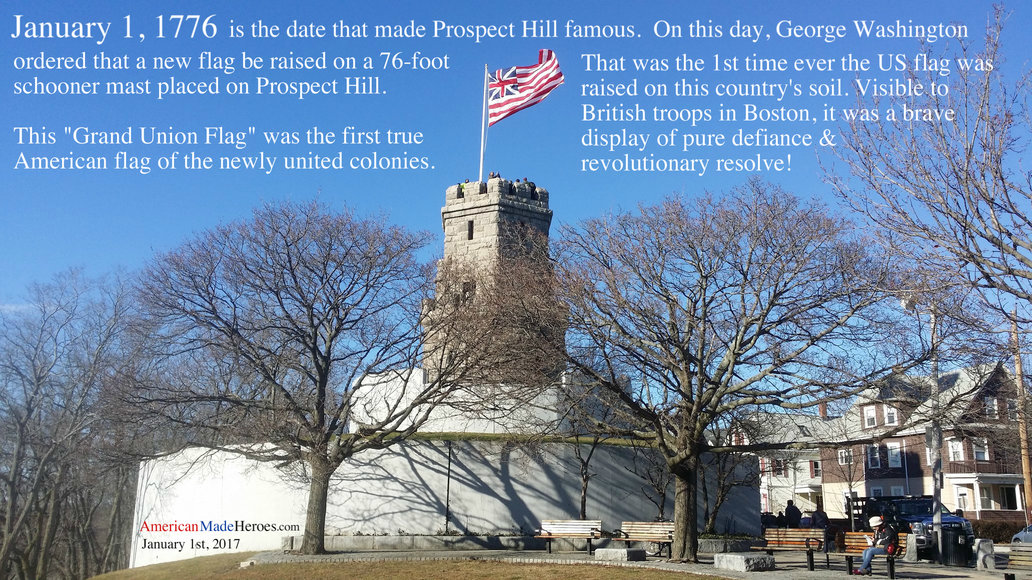 January 1, 1776 is the date that made Prospect Hill famous. On this day, George Washington ordered that a new flag be raised on a 76-foot schooner mast placed on Prospect Hill.

This "Grand Union Flag" was the first true American flag of the newly united colonies.

That was the 1st time ever the US flag was raised on this country's soil. Visible to British troops in Boston, it was a brave display of pure defiance & revolutionary resolve!

AmericanMadeHeroes.com
January 1st, 2017